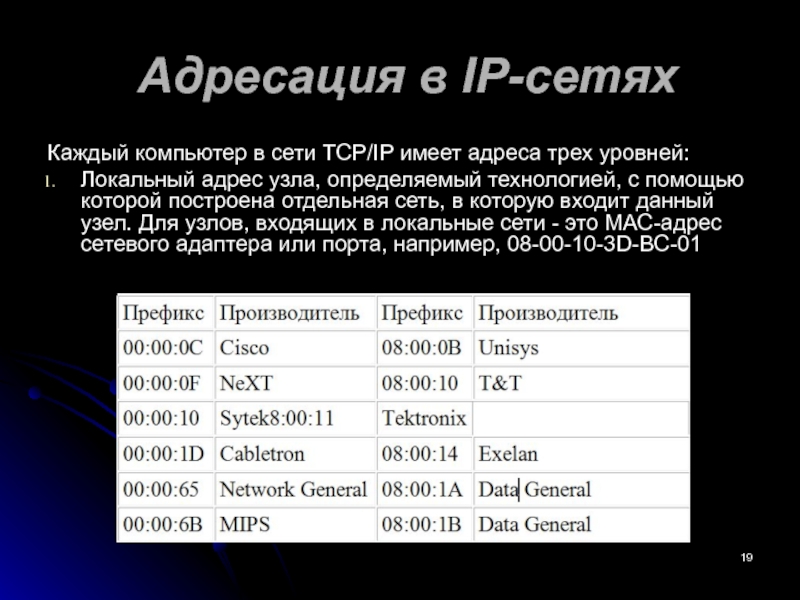 Адресация в IP-сетях

Каждый компьютер в сети TCP/IP имеет адреса трех уровней:

1. Локальный адрес узла, определяемый технологией, с помощью которой построена отдельная сеть, в которую входит данный узел. Для узлов, входящих в локальные сети - это MAC-адрес сетевого адаптера или порта, например, 08-00-10-3D-BC-01

| Префикс | Производитель | Префикс | Производитель |
|---|---|---|---|
| 00:00:0C | Cisco | 08:00:0B | Unisys |
| 00:00:0F | NeXT | 08:00:10 | T&T |
| 00:00:10 | Sytek8:00:11 | Tektronix | |
| 00:00:1D | Cabletron | 08:00:14 | Exelan |
| 00:00:65 | Network General | 08:00:1A | Data General |
| 00:00:6B | MIPS | 08:00:1B | Data General |

19